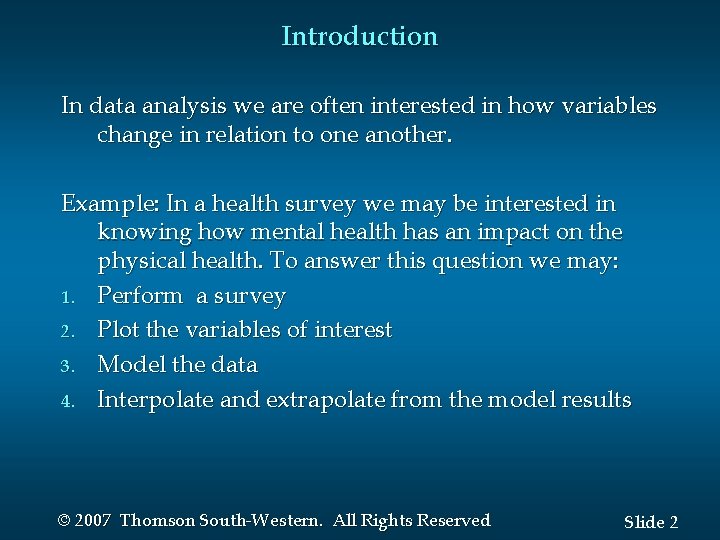 Introduction

In data analysis we are often interested in how variables change in relation to one another.

Example: In a health survey we may be interested in knowing how mental health has an impact on the physical health. To answer this question we may:

1. Perform a survey
2. Plot the variables of interest
3. Model the data
4. Interpolate and extrapolate from the model results

© 2007 Thomson South-Western. All Rights Reserved

Slide 2